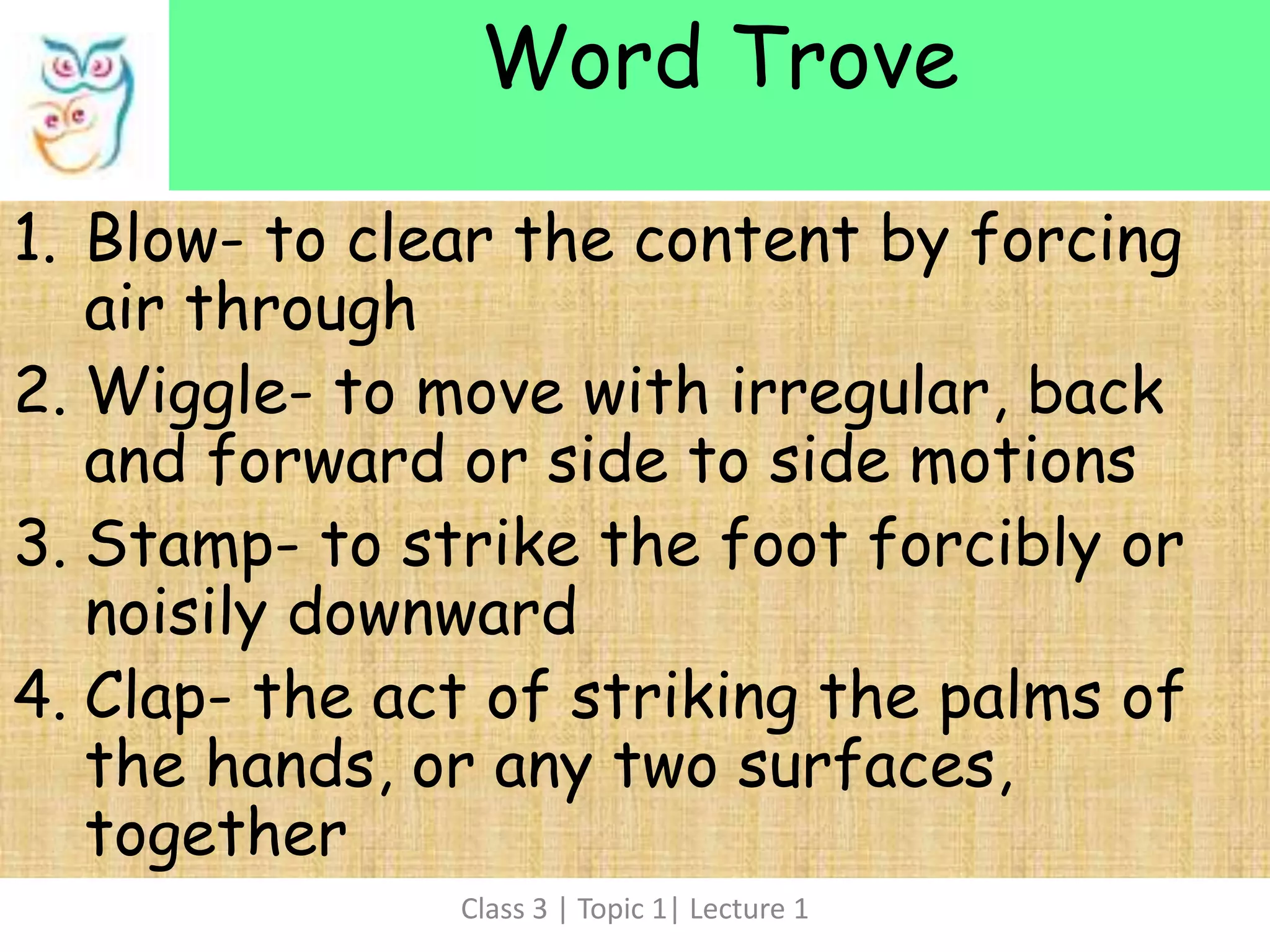 Word Trove

1. Blow- to clear the content by forcing air through
2. Wiggle- to move with irregular, back and forward or side to side motions
3. Stamp- to strike the foot forcibly or noisily downward
4. Clap- the act of striking the palms of the hands, or any two surfaces, together

Class 3 | Topic 1| Lecture 1